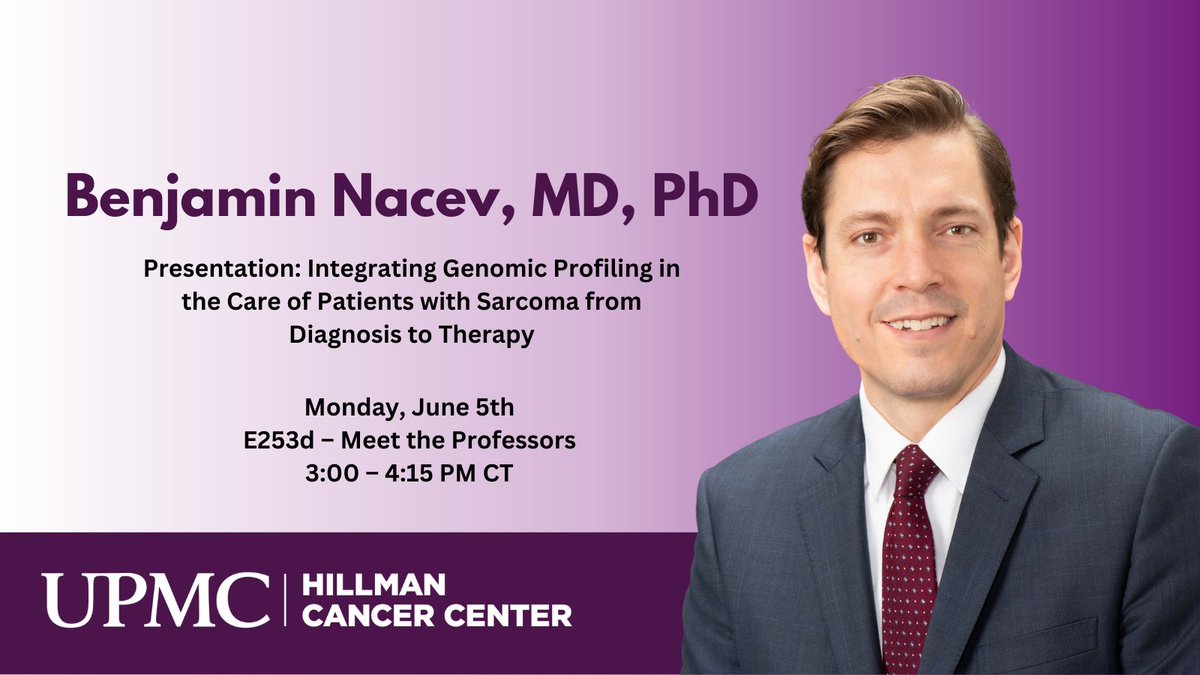 Benjamin Nacev, MD, PhD

Presentation: Integrating Genomic Profiling in the Care of Patients with Sarcoma from Diagnosis to Therapy

Monday, June 5th
E253d – Meet the Professors
3:00 – 4:15 PM CT

UPMC | HILLMAN CANCER CENTER